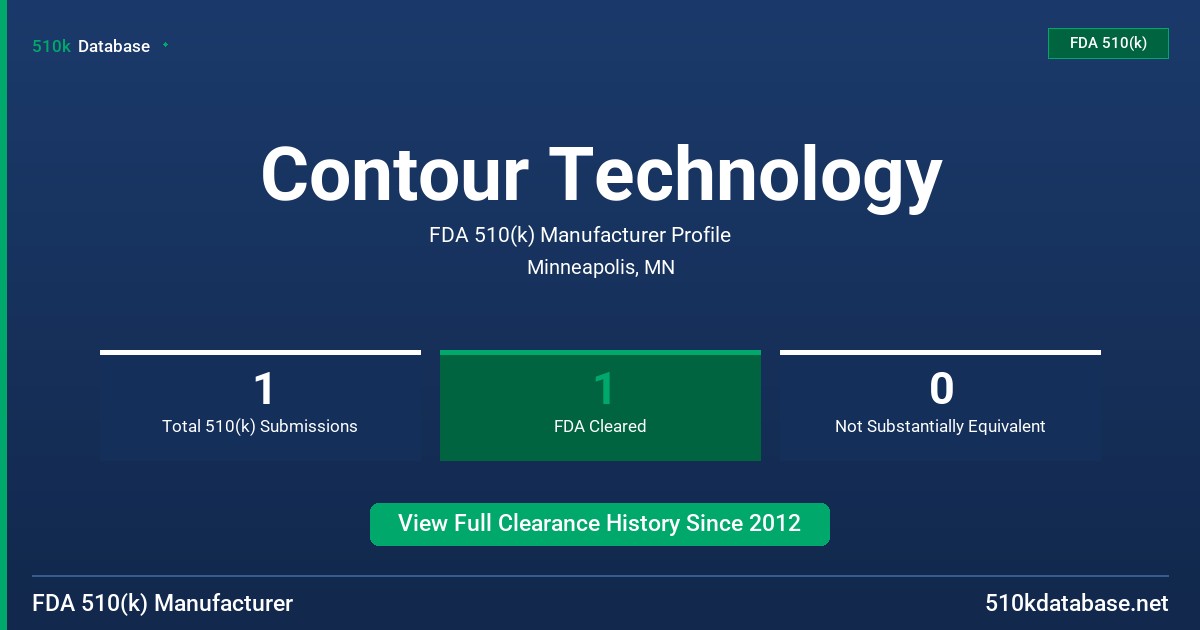 510k Database

FDA 510(k)

Contour Technology

FDA 510(k) Manufacturer Profile

Minneapolis, MN

1
Total 510(k) Submissions

1
FDA Cleared

0
Not Substantially Equivalent

View Full Clearance History Since 2012

FDA 510(k) Manufacturer

510kdatabase.net